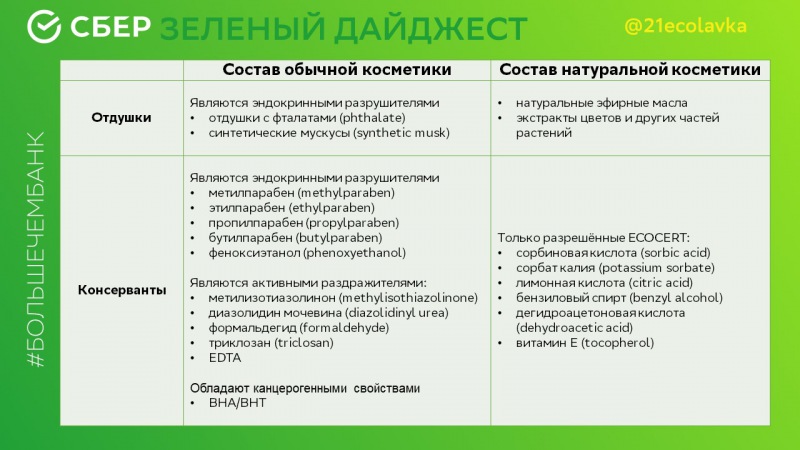 СБЕР ЗЕЛЕНЫЙ ДАЙДЖЕСТ

@21ecolavka

#БОЛЬШЕЧЕМБАНК

| | Состав обычной косметики | Состав натуральной косметики |
|---|---|---|
| Отдушки | Являются эндокринными разрушителями • отдушки с фталатами (phthalate) • синтетические мускусы (synthetic musk) | • натуральные эфирные масла • экстракты цветов и других частей растений |
| Консерванты | Являются эндокринными разрушителями • метилпарабен (methylparaben) • этилпарабен (ethylparaben) • пропилпарабен (propylparaben) • бутилпарабен (butylparaben) • феноксиэтанол (phenoxyethanol) Являются активными раздражителями: • метилизотиазолинон (methylisothiazolinone) • диазолидин мочевина (diazolidinyl urea) • формальдегид (formaldehyde) • триклозан (triclosan) • EDTA Обладают канцерогенными свойствами • BHA/BHT | Только разрешённые ECOCERT: • сорбиновая кислота (sorbic acid) • сорбат калия (potassium sorbate) • лимонная кислота (citric acid) • бензиловый спирт (benzyl alcohol) • дегидроацетоновая кислота (dehydroacetic acid) • витамин Е (tocopherol) |